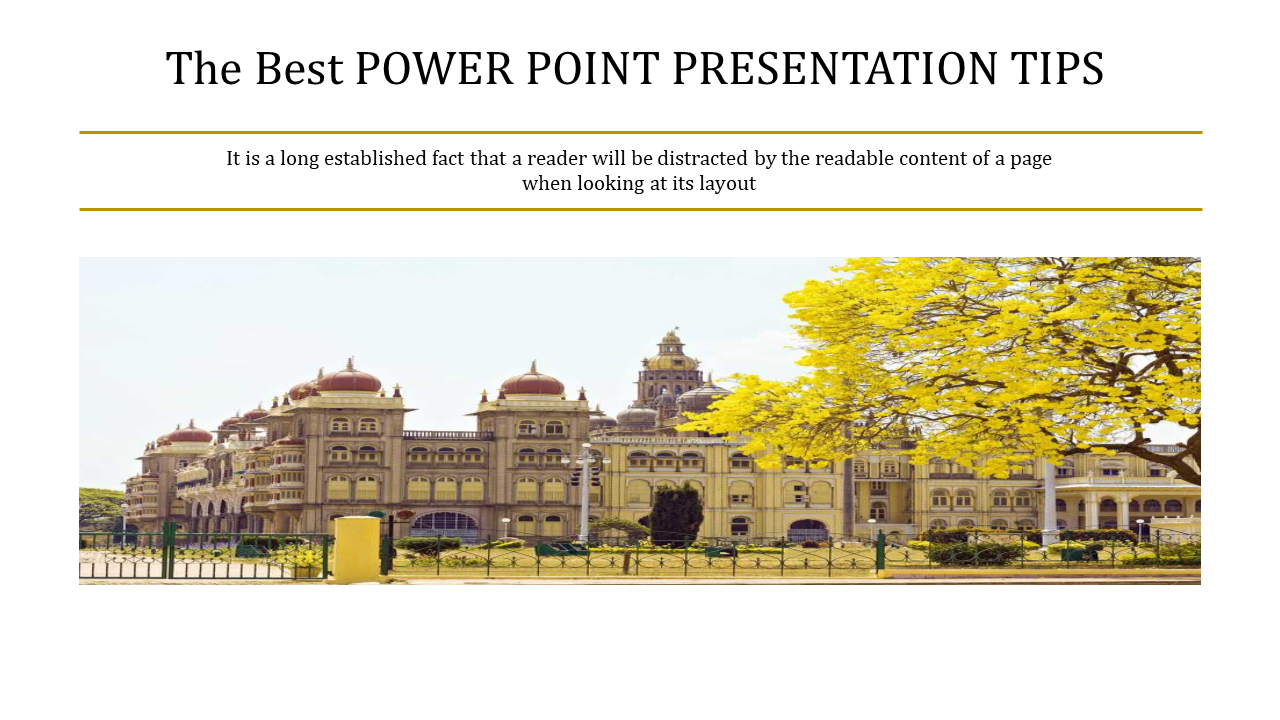 The Best POWER POINT PRESENTATION TIPS

It is a long established fact that a reader will be distracted by the readable content of a page when looking at its layout